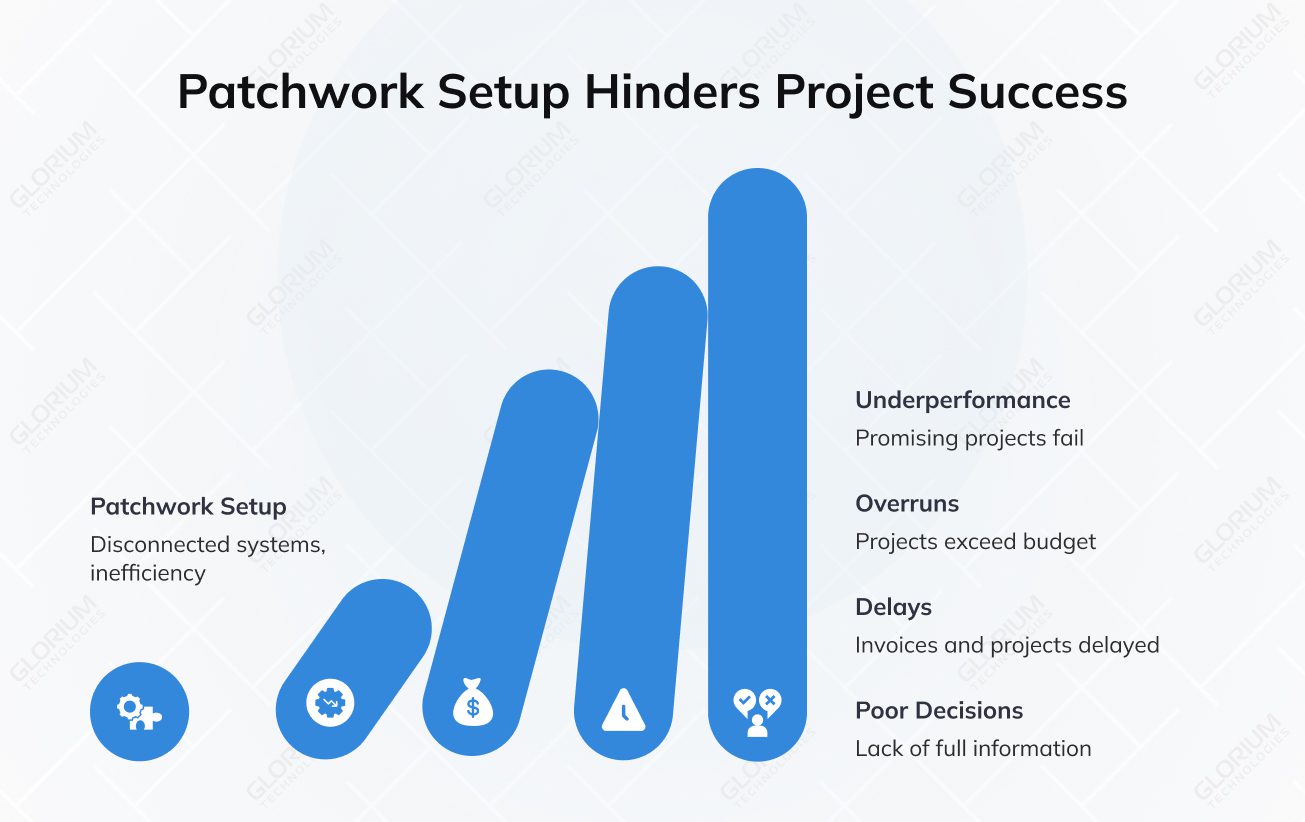 Patchwork Setup Hinders Project Success

Patchwork Setup
Disconnected systems, inefficiency

Underperformance
Promising projects fail

Overruns
Projects exceed budget

Delays
Invoices and projects delayed

Poor Decisions
Lack of full information

GLORIUM TECHNOLOGIES